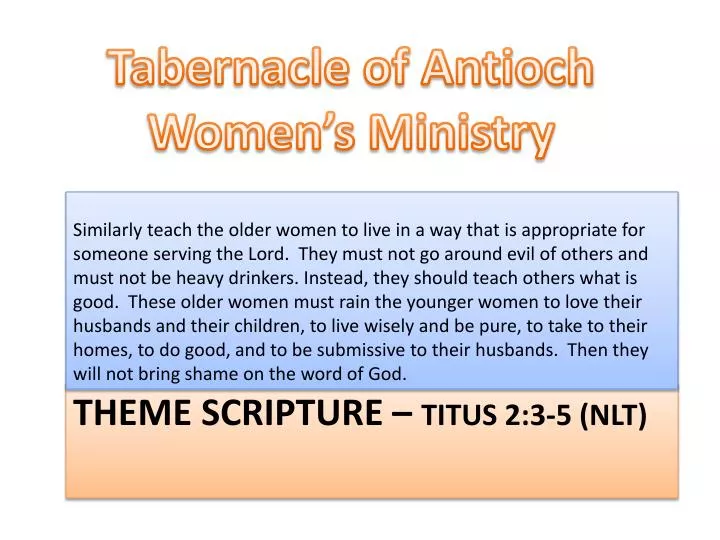 Tabernacle of Antioch Women's Ministry

Similarly teach the older women to live in a way that is appropriate for someone serving the Lord. They must not go around evil of others and must not be heavy drinkers. Instead, they should teach others what is good. These older women must rain the younger women to love their husbands and their children, to live wisely and be pure, to take to their homes, to do good, and to be submissive to their husbands. Then they will not bring shame on the word of God.

THEME SCRIPTURE – TITUS 2:3-5 (NLT)